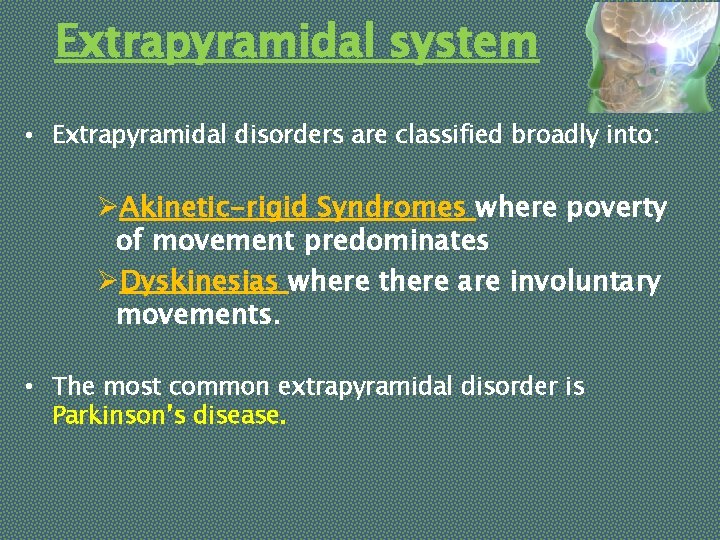 Extrapyramidal system

• Extrapyramidal disorders are classified broadly into:

➢Akinetic-rigid Syndromes where poverty of movement predominates

➢Dyskinesias where there are involuntary movements.

• The most common extrapyramidal disorder is Parkinson's disease.